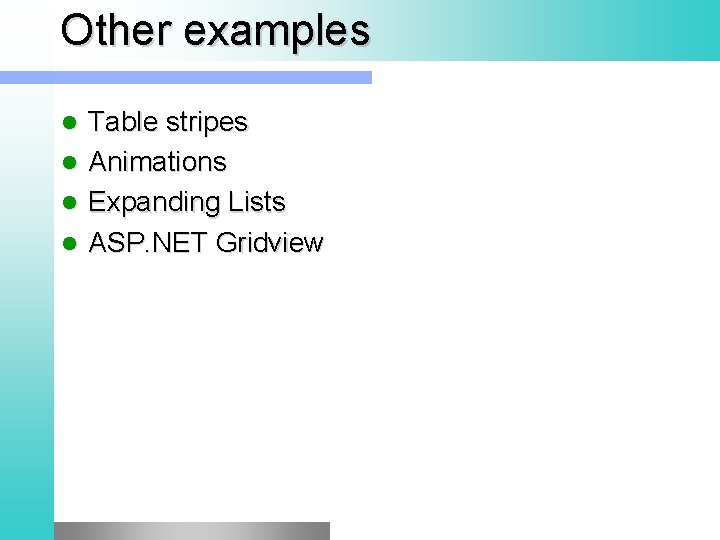 Other examples

- Table stripes
- Animations
- Expanding Lists
- ASP.NET Gridview